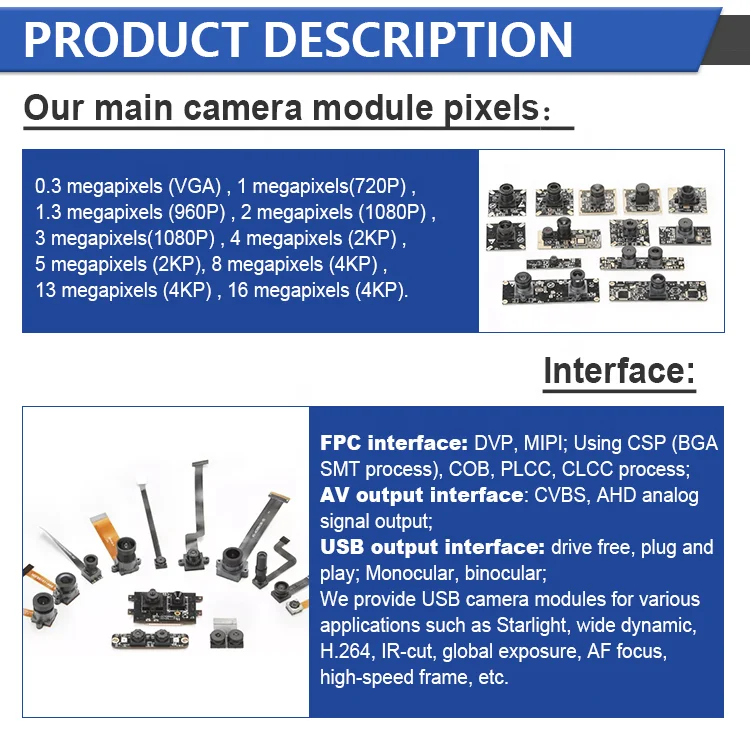 PRODUCT DESCRIPTION

Our main camera module pixels：

0.3 megapixels (VGA) , 1 megapixels(720P) , 1.3 megapixels (960P) , 2 megapixels (1080P) , 3 megapixels(1080P) , 4 megapixels (2KP) , 5 megapixels (2KP), 8 megapixels (4KP) , 13 megapixels (4KP) , 16 megapixels (4KP).

Interface:

FPC interface: DVP, MIPI; Using CSP (BGA SMT process), COB, PLCC, CLCC process;
AV output interface: CVBS, AHD analog signal output;
USB output interface: drive free, plug and play; Monocular, binocular;
We provide USB camera modules for various applications such as Starlight, wide dynamic, H.264, IR-cut, global exposure, AF focus, high-speed frame, etc.